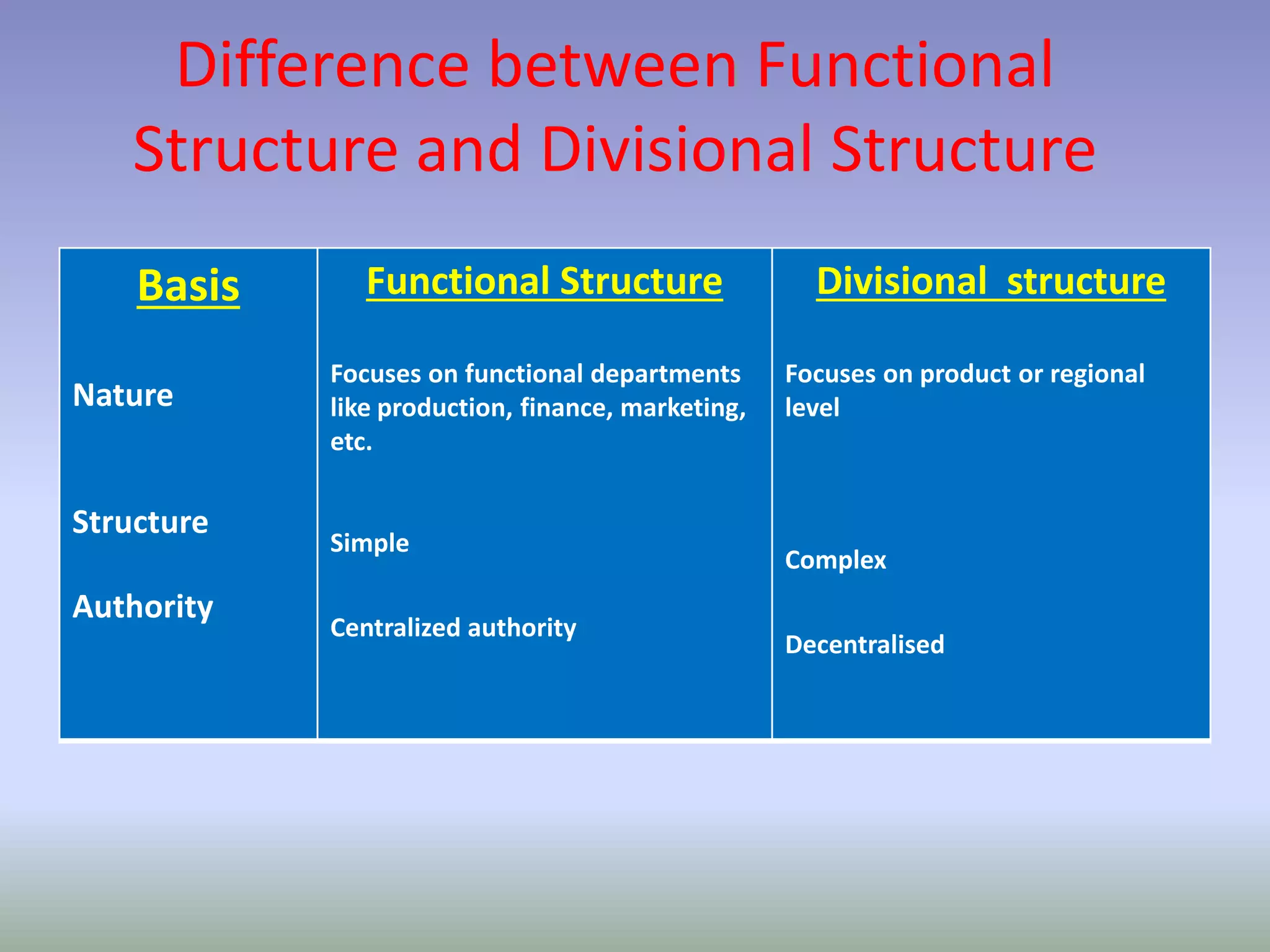 Difference between Functional Structure and Divisional Structure

| Basis | Functional Structure | Divisional structure |
|---|---|---|
| Nature | Focuses on functional departments like production, finance, marketing, etc. | Focuses on product or regional level |
| Structure | Simple | Complex |
| Authority | Centralized authority | Decentralised |